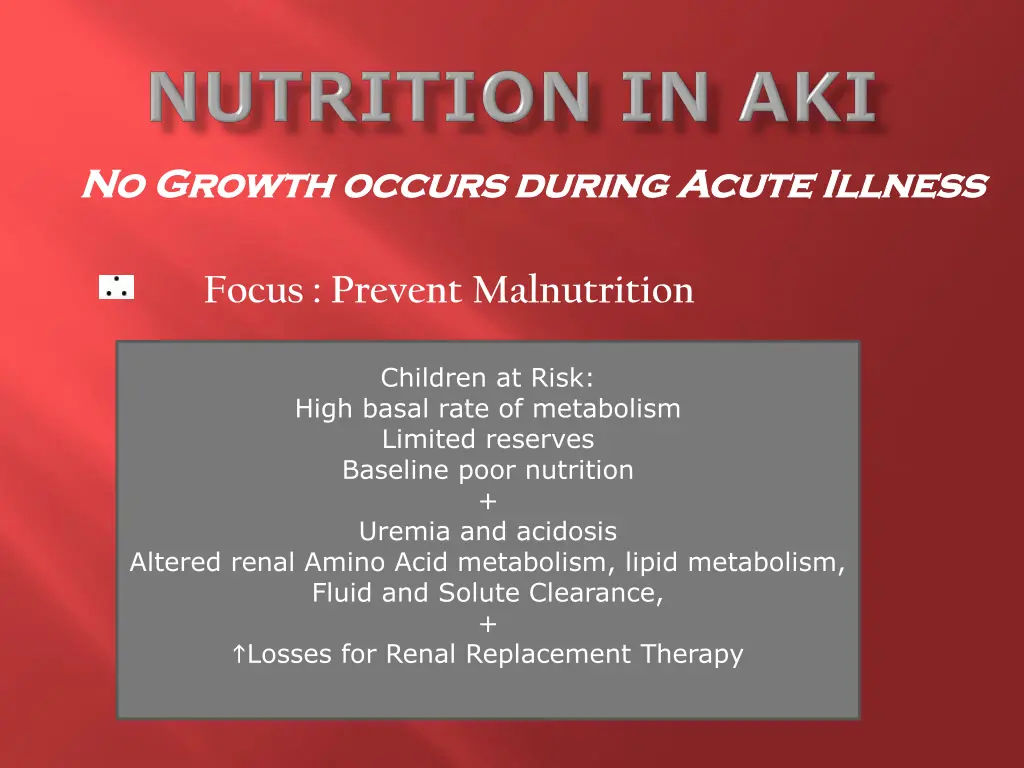 NUTRITION IN AKI

No Growth occurs during Acute Illness

∴ Focus : Prevent Malnutrition

Children at Risk:
High basal rate of metabolism
Limited reserves
Baseline poor nutrition
+
Uremia and acidosis
Altered renal Amino Acid metabolism, lipid metabolism, Fluid and Solute Clearance,
+
↑Losses for Renal Replacement Therapy